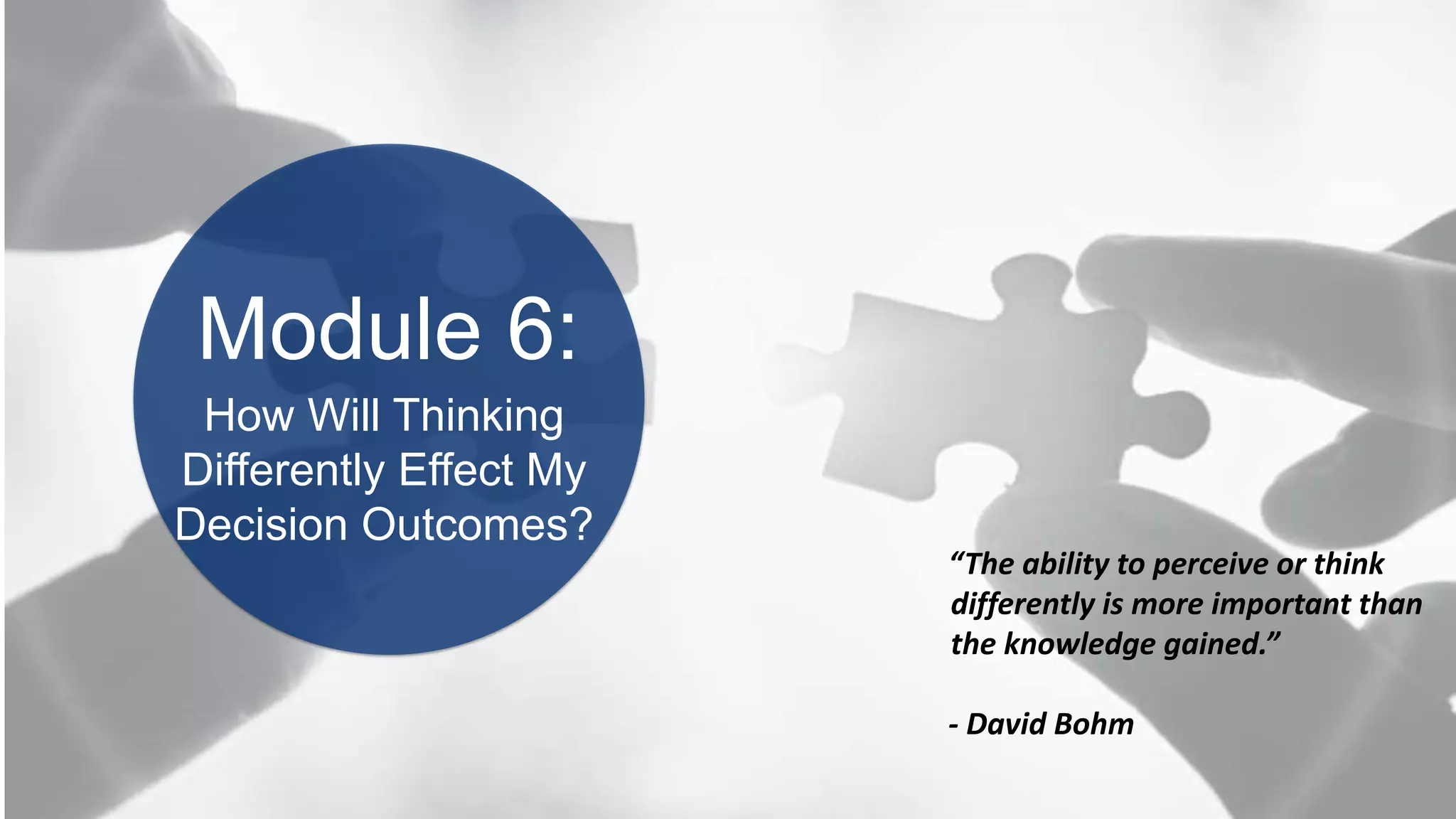 Module 6:
How Will Thinking Differently Effect My Decision Outcomes?

“The ability to perceive or think differently is more important than the knowledge gained.”

- David Bohm